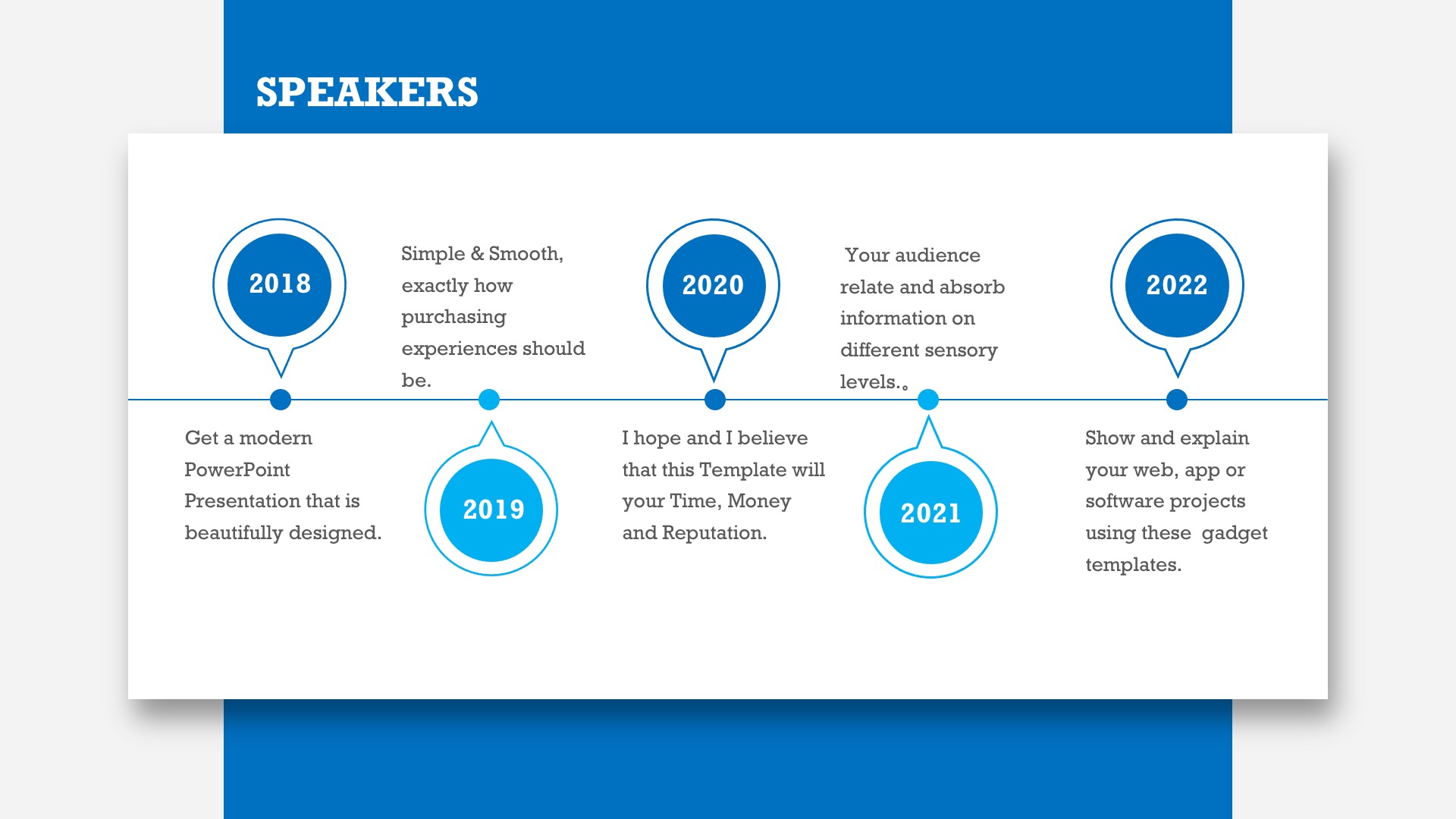 SPEAKERS

2018

Get a modern PowerPoint Presentation that is beautifully designed.

Simple & Smooth, exactly how purchasing experiences should be.

2019

2020

I hope and I believe that this Template will your Time, Money and Reputation.

Your audience relate and absorb information on different sensory levels.。

2021

2022

Show and explain your web, app or software projects using these gadget templates.